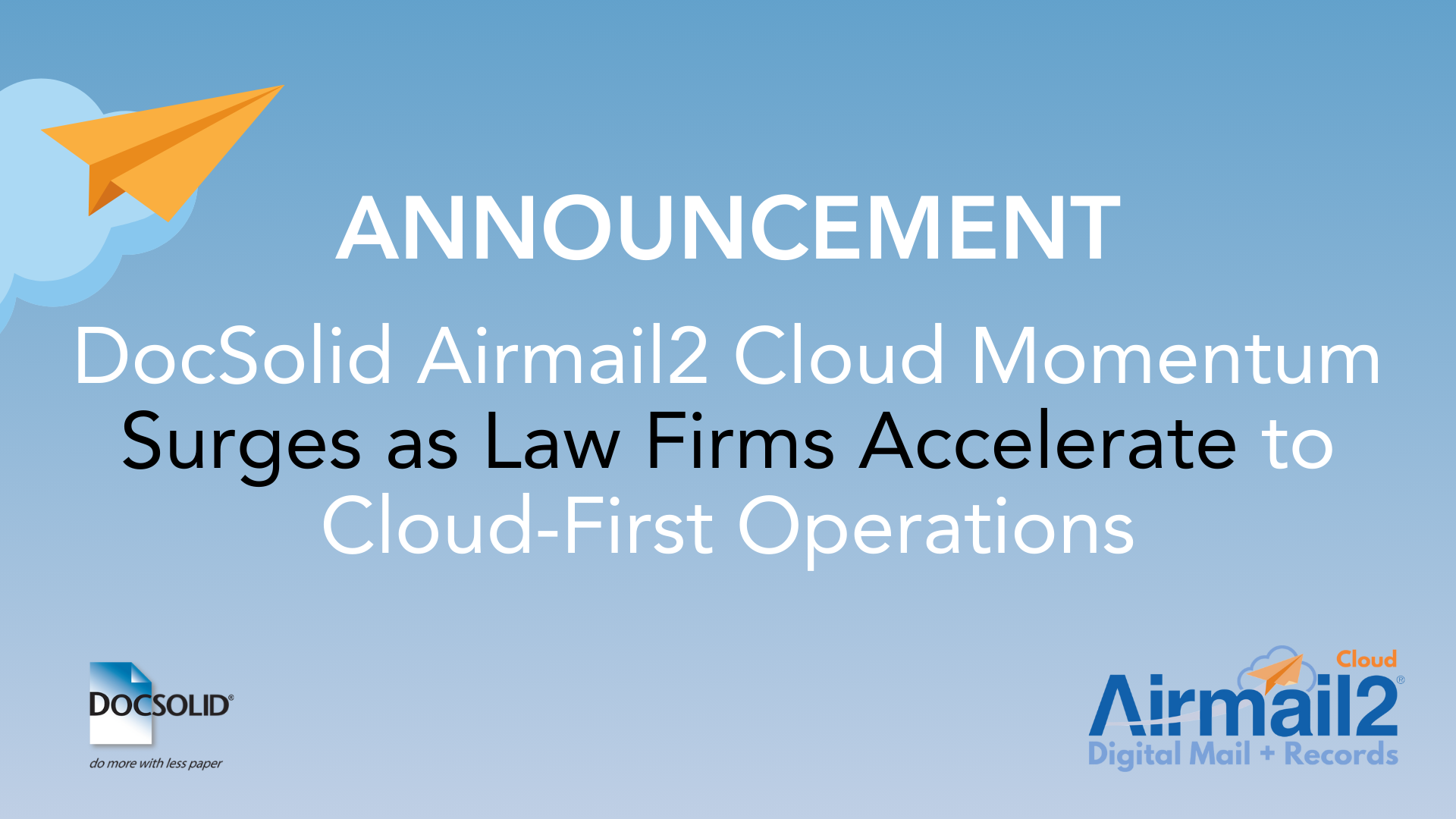 ANNOUNCEMENT

DocSolid Airmail2 Cloud Momentum Surges as Law Firms Accelerate to Cloud-First Operations

DOCSOLID®
do more with less paper

Cloud
Airmail2®
Digital Mail + Records